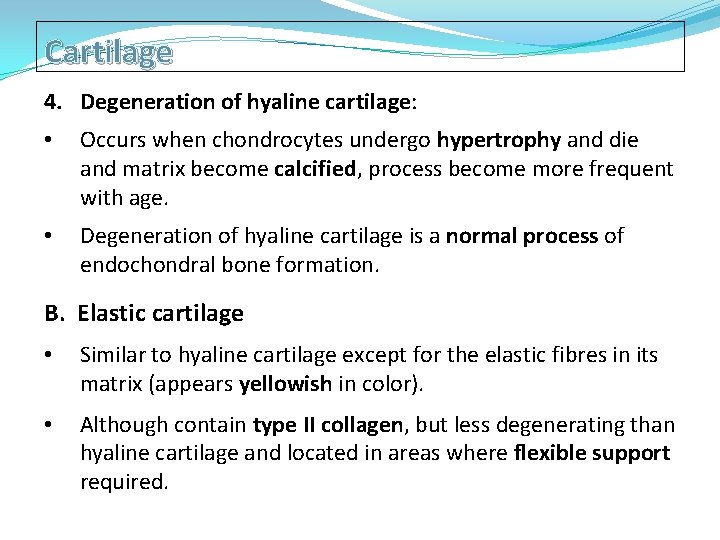 Cartilage

4. Degeneration of hyaline cartilage:

• Occurs when chondrocytes undergo hypertrophy and die and matrix become calcified, process become more frequent with age.

• Degeneration of hyaline cartilage is a normal process of endochondral bone formation.

B. Elastic cartilage

• Similar to hyaline cartilage except for the elastic fibres in its matrix (appears yellowish in color).

• Although contain type II collagen, but less degenerating than hyaline cartilage and located in areas where flexible support required.